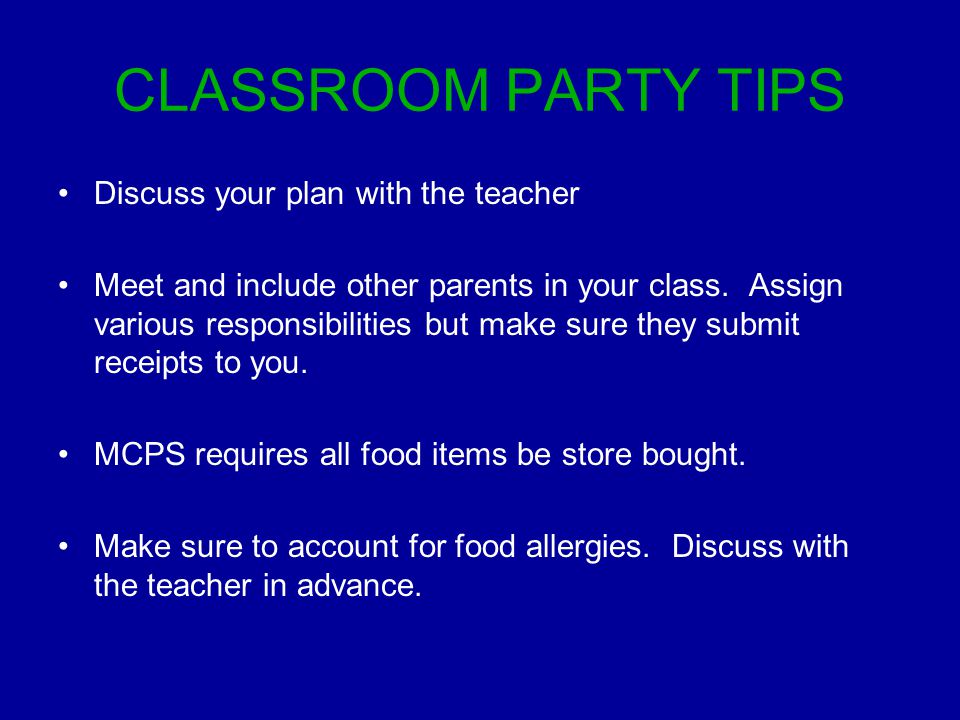 CLASSROOM PARTY TIPS

• Discuss your plan with the teacher

• Meet and include other parents in your class. Assign various responsibilities but make sure they submit receipts to you.

• MCPS requires all food items be store bought.

• Make sure to account for food allergies. Discuss with the teacher in advance.